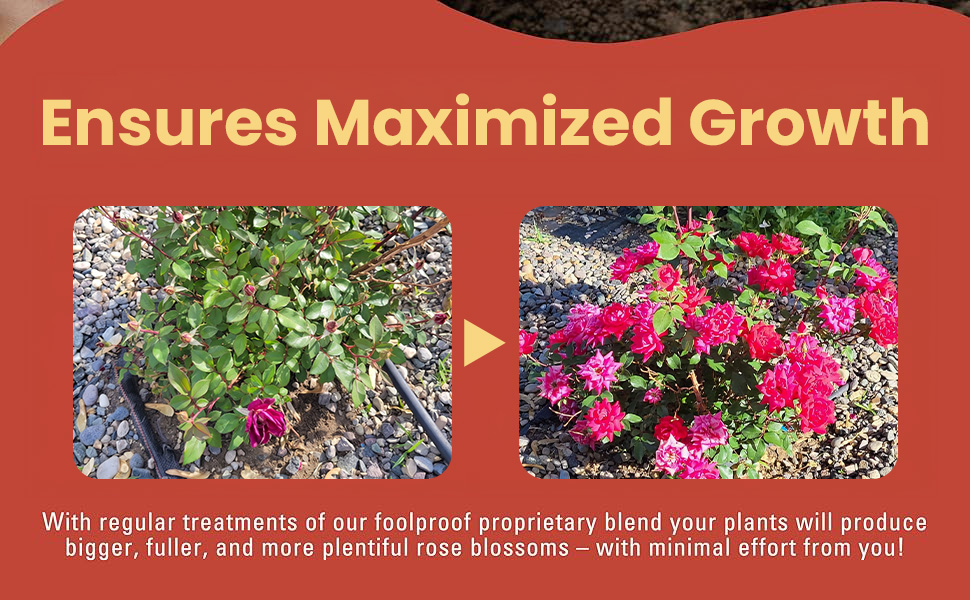 Ensures Maximized Growth

With regular treatments of our foolproof proprietary blend your plants will produce bigger, fuller, and more plentiful rose blossoms – with minimal effort from you!